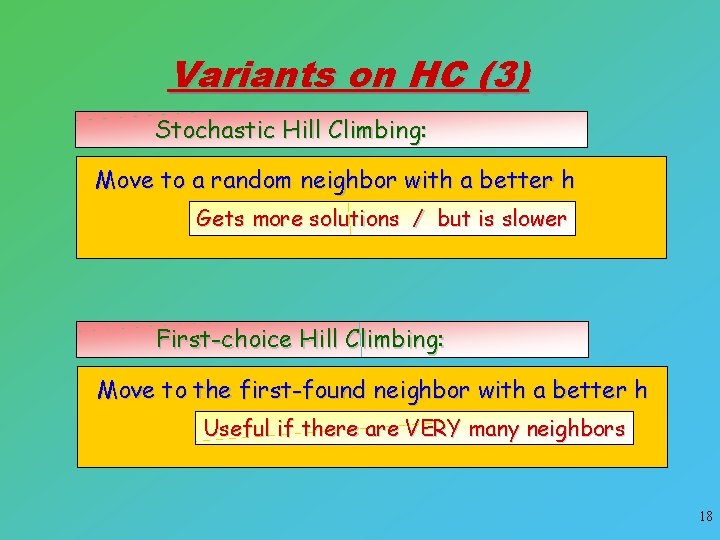 Variants on HC (3)

Stochastic Hill Climbing:

Move to a random neighbor with a better h

Gets more solutions / but is slower

First-choice Hill Climbing:

Move to the first-found neighbor with a better h

Useful if there are VERY many neighbors

18